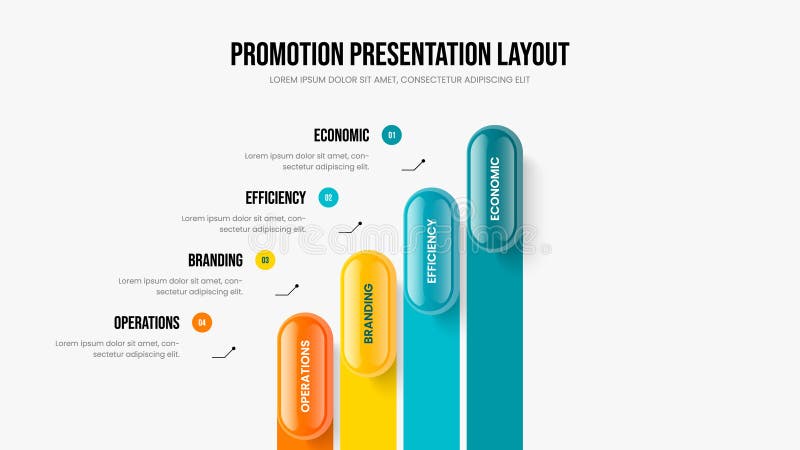 PROMOTION PRESENTATION LAYOUT
LOREM IPSUM DOLOR SIT AMET, CONSECTETUR ADIPISCING ELIT

ECONOMIC 01
Lorem ipsum dolor sit amet, consectetur adipiscing elit.

EFFICIENCY 02
Lorem ipsum dolor sit amet, consectetur adipiscing elit.

BRANDING 03
Lorem ipsum dolor sit amet, consectetur adipiscing elit.

OPERATIONS 04
Lorem ipsum dolor sit amet, consectetur adipiscing elit.

OPERATIONS
BRANDING
EFFICIENCY
ECONOMIC

dreamstime